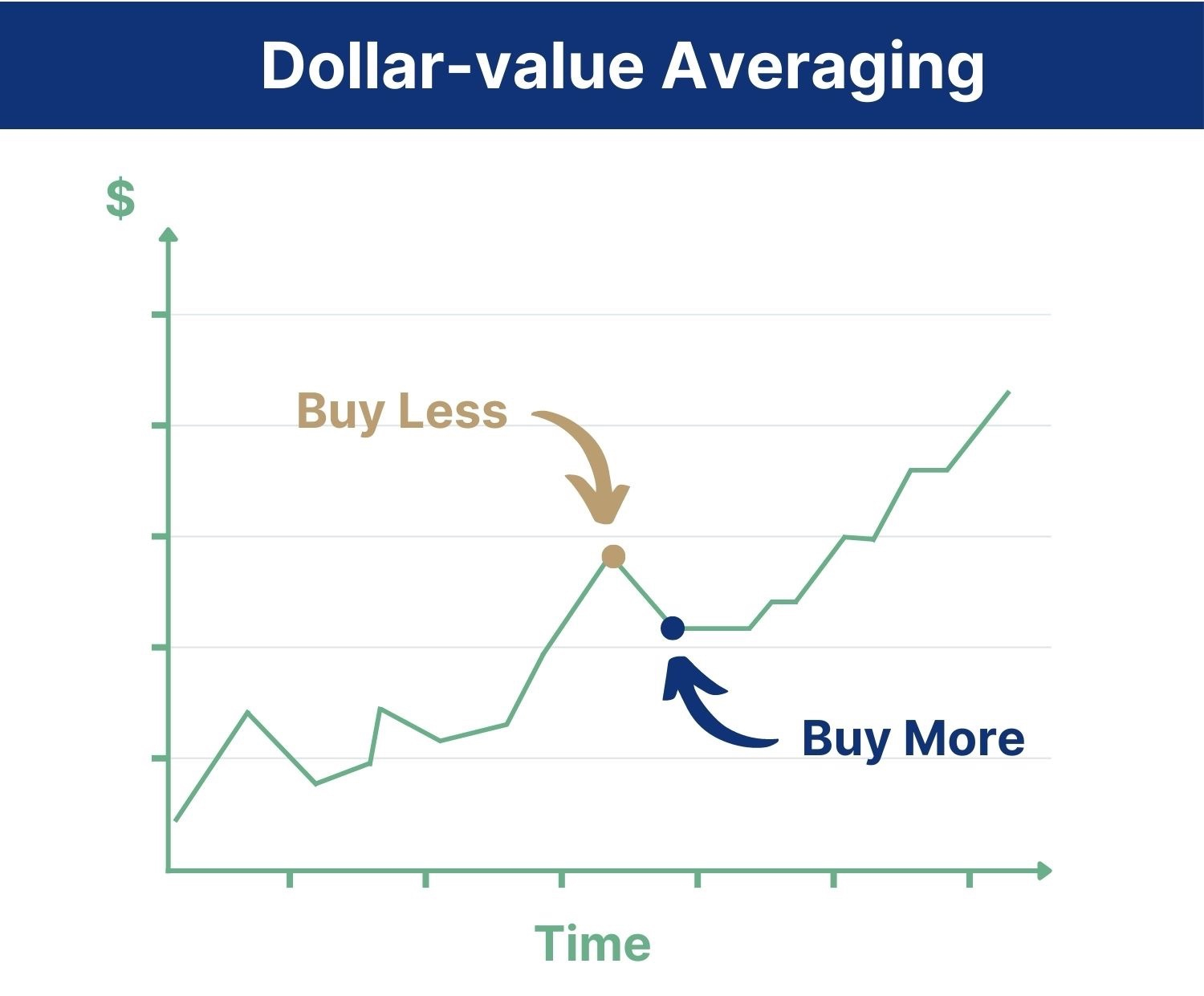 Dollar-value Averaging

$

Buy Less

Buy More

Time